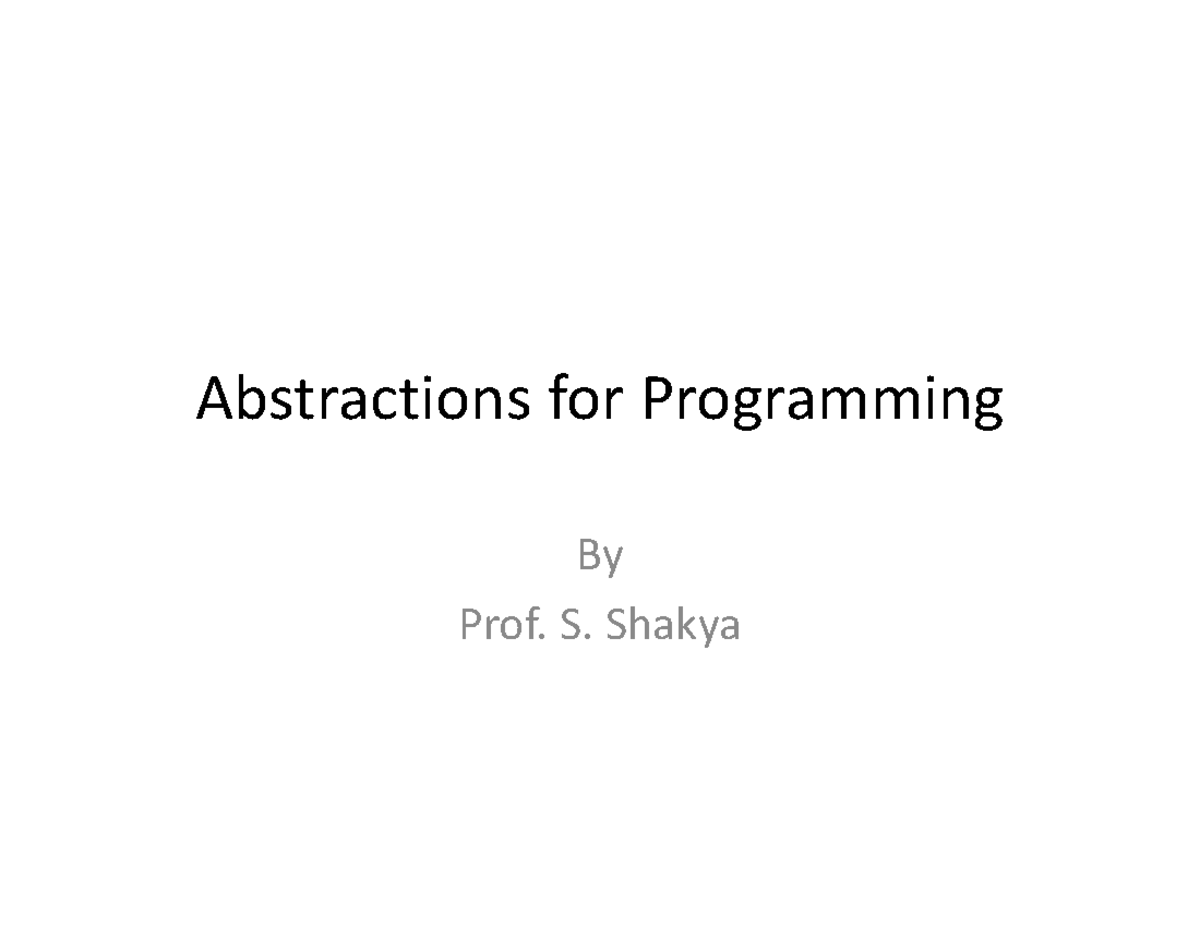 Abstractions for Programming

By
Prof. S. Shakya